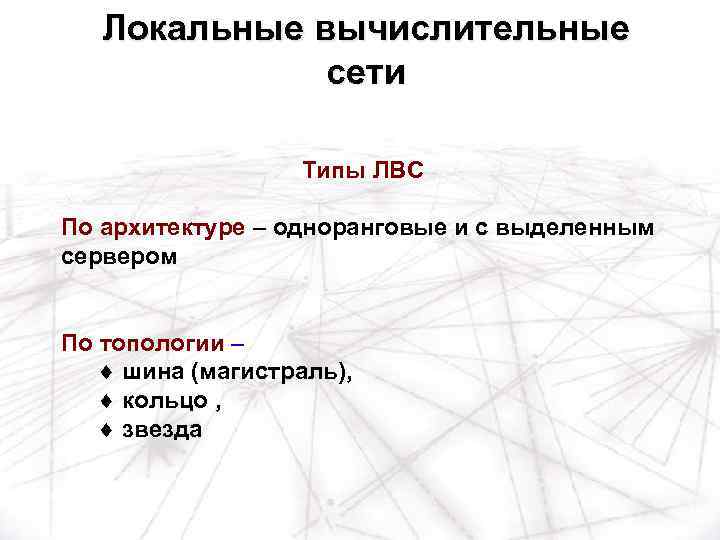 Локальные вычислительные сети

Типы ЛВС

По архитектуре – одноранговые и с выделенным сервером

По топологии –
♦ шина (магистраль),
♦ кольцо ,
♦ звезда